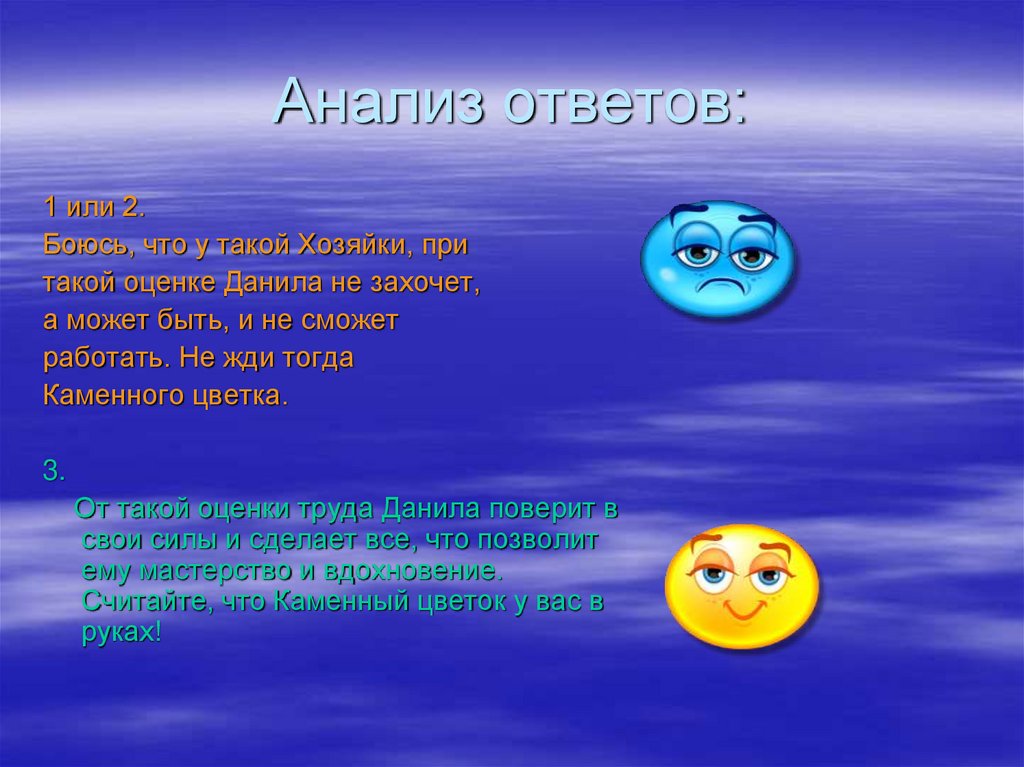 Анализ ответов:

1 или 2.
Боюсь, что у такой Хозяйки, при такой оценке Данила не захочет, а может быть, и не сможет работать. Не жди тогда Каменного цветка.

3.
От такой оценки труда Данила поверит в свои силы и сделает все, что позволит ему мастерство и вдохновение. Считайте, что Каменный цветок у вас в руках!